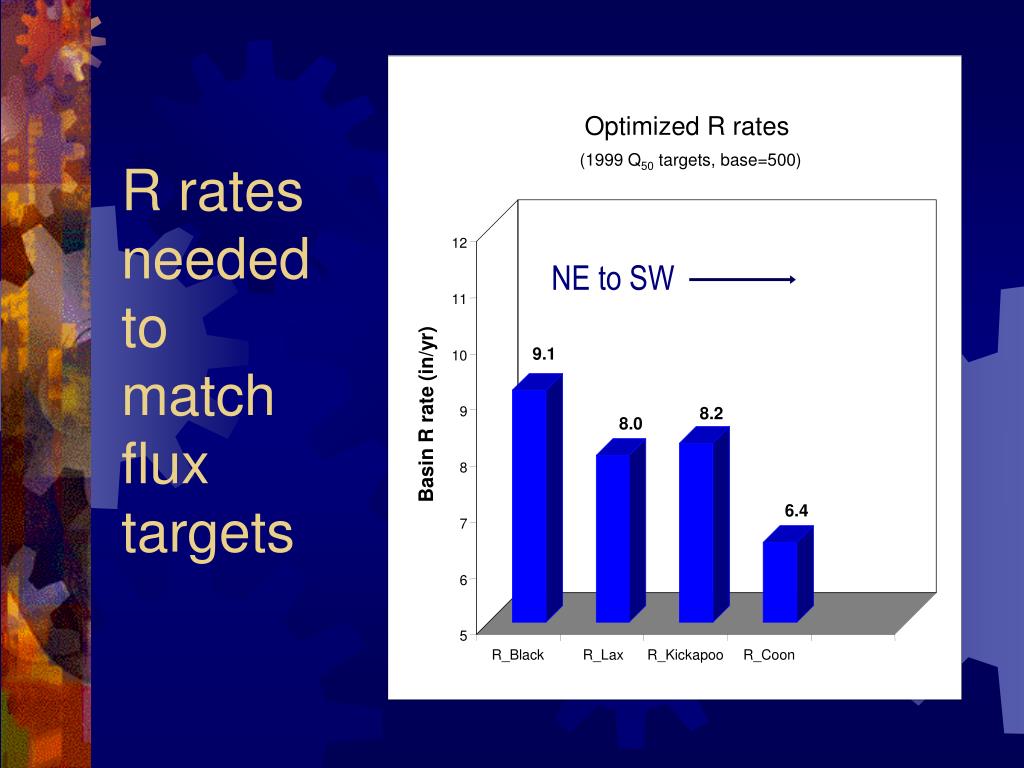 R rates needed to match flux targets

Optimized R rates
(1999 $Q_{50}$ targets, base=500)

NE to SW

Basin R rate (in/yr)

12
11
10
9
8
7
6
5

9.1
8.0
8.2
6.4

R_Black
R_Lax
R_Kickapoo
R_Coon